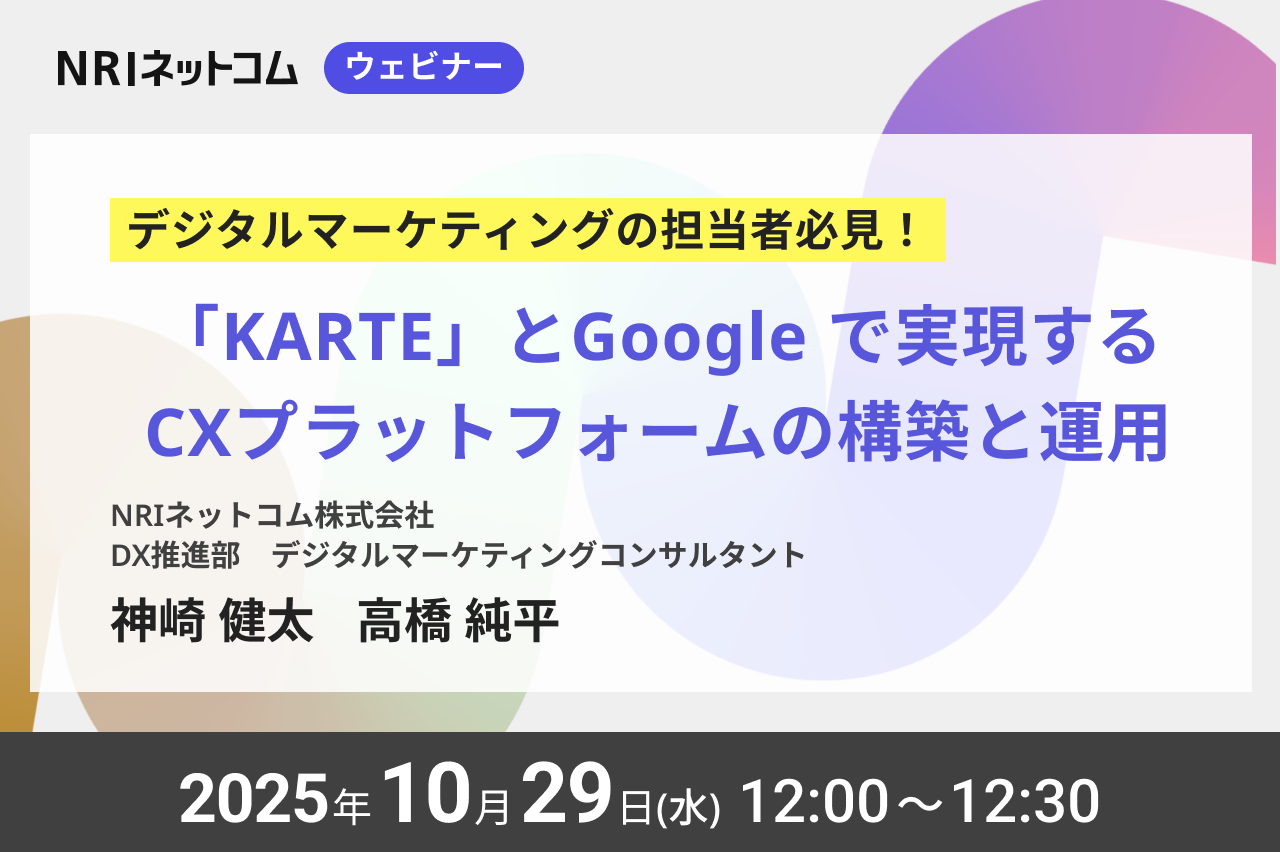 NRIネットコム ウェビナー

デジタルマーケティングの担当者必見！

「KARTE」とGoogle で実現する CXプラットフォームの構築と運用

NRIネットコム株式会社
DX推進部　デジタルマーケティングコンサルタント
神崎 健太　高橋 純平

2025年10月29日(水) 12:00～12:30